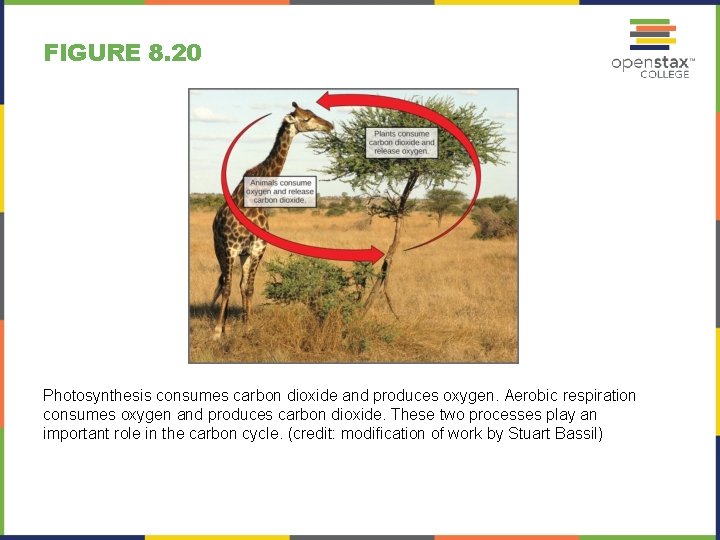 FIGURE 8.20

openstax™ COLLEGE

Plants consume carbon dioxide and release oxygen.

Animals consume oxygen and release carbon dioxide.

Photosynthesis consumes carbon dioxide and produces oxygen. Aerobic respiration consumes oxygen and produces carbon dioxide. These two processes play an important role in the carbon cycle. (credit: modification of work by Stuart Bassil)